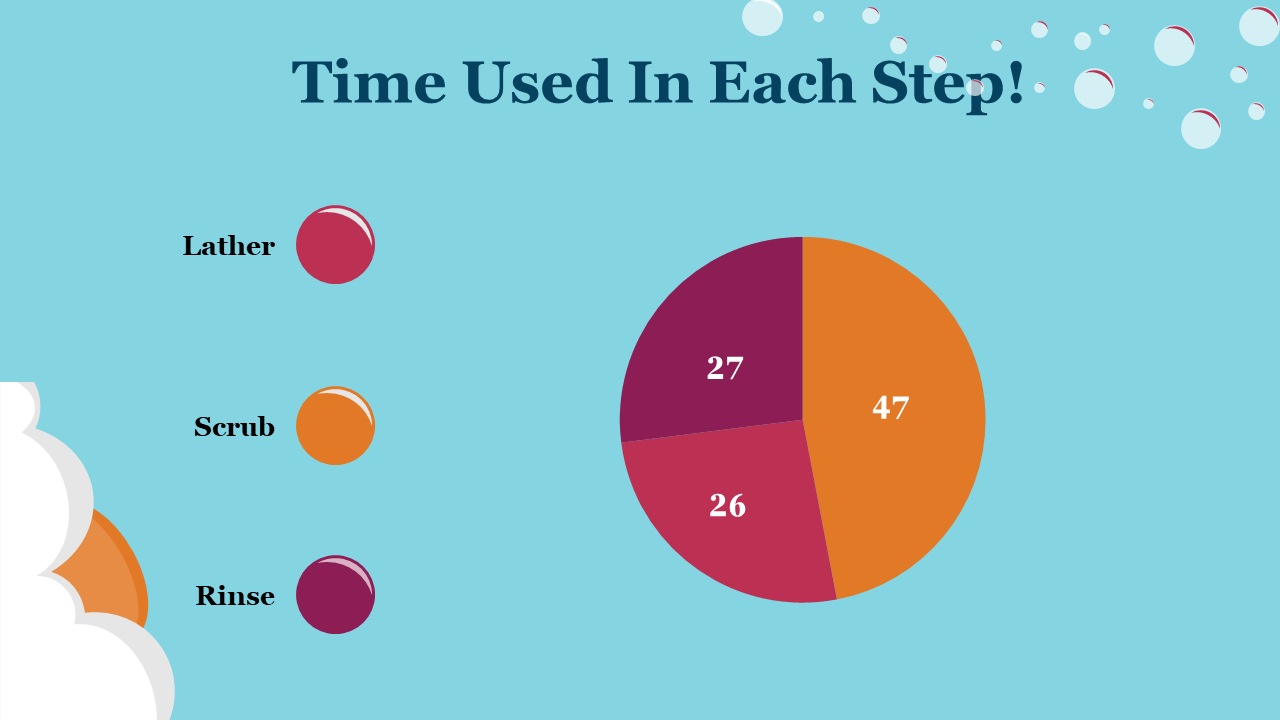 Time Used In Each Step!

Lather

Scrub

Rinse

27

47

26